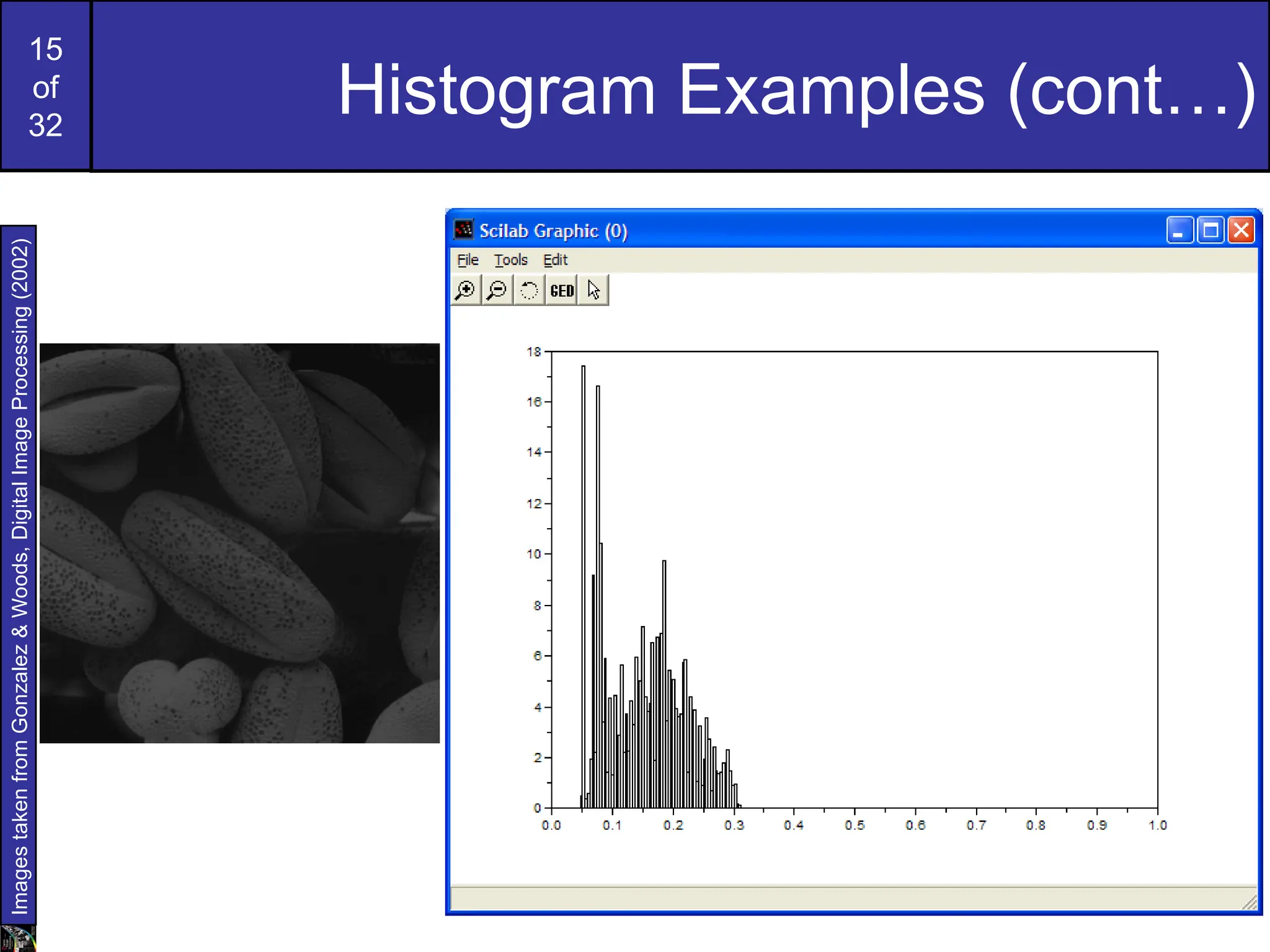 15
of
32

Histogram Examples (cont…)

Images taken from Gonzalez & Woods, Digital Image Processing (2002)

Scilab Graphic (0)

File Tools Edit

GED

18
16
14
12
10
8
6
4
2
0

0.0 0.1 0.2 0.3 0.4 0.5 0.6 0.7 0.8 0.9 1.0